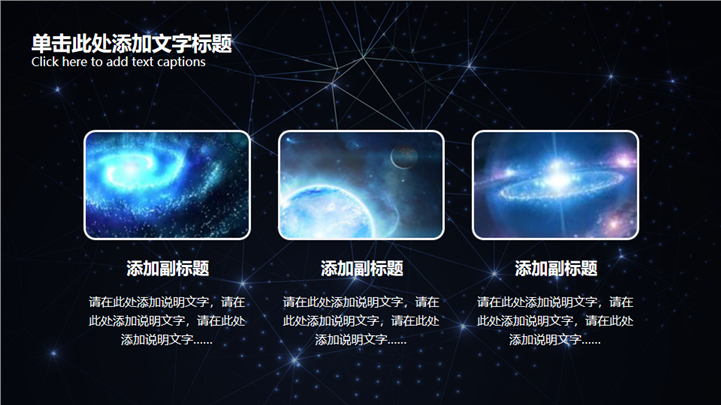 单击此处添加文字标题
Click here to add text captions

添加副标题

请在此处添加说明文字，请在此处添加说明文字，请在此处添加说明文字……

添加副标题

请在此处添加说明文字，请在此处添加说明文字，请在此处添加说明文字……

添加副标题

请在此处添加说明文字，请在此处添加说明文字，请在此处添加说明文字……